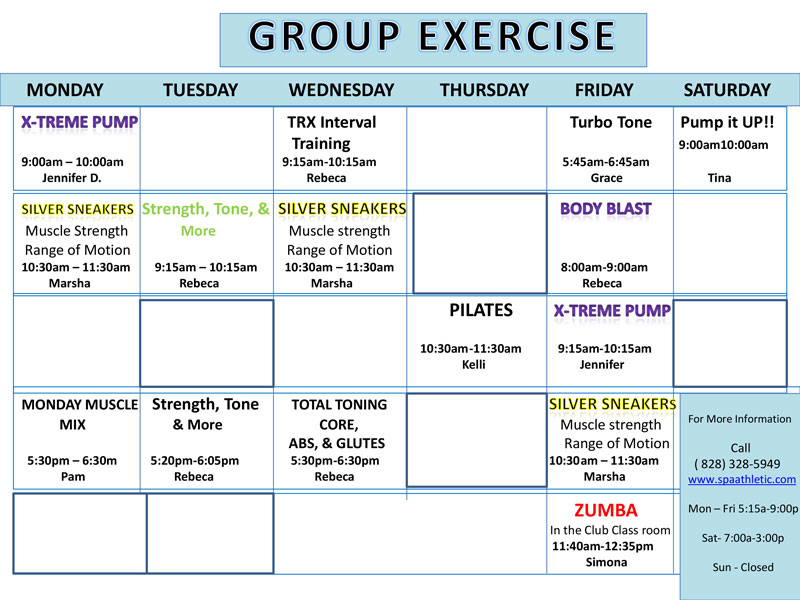 GROUP EXERCISE

| MONDAY | TUESDAY | WEDNESDAY | THURSDAY | FRIDAY | SATURDAY |
|---|---|---|---|---|---|
| X-TREME PUMP 9:00am – 10:00am Jennifer D. | | TRX Interval Training 9:15am-10:15am Rebeca | | Turbo Tone 5:45am-6:45am Grace | Pump it UP!! 9:00am10:00am Tina |
| SILVER SNEAKERS Muscle Strength Range of Motion 10:30am – 11:30am Marsha | Strength, Tone, & More 9:15am – 10:15am Rebeca | SILVER SNEAKERS Muscle strength Range of Motion 10:30am – 11:30am Marsha | | BODY BLAST 8:00am-9:00am Rebeca | |
| | | | PILATES 10:30am-11:30am Kelli | X-TREME PUMP 9:15am-10:15am Jennifer | |
| MONDAY MUSCLE MIX 5:30pm – 6:30m Pam | Strength, Tone & More 5:20pm-6:05pm Rebeca | TOTAL TONING CORE, ABS, & GLUTES 5:30pm-6:30pm Rebeca | | SILVER SNEAKERs Muscle strength Range of Motion 10:30am – 11:30am Marsha | |
| | | | | ZUMBA In the Club Class room 11:40am-12:35pm Simona | |

For More Information

Call
( 828) 328-5949
www.spaathletic.com

Mon – Fri 5:15a-9:00p

Sat- 7:00a-3:00p

Sun - Closed